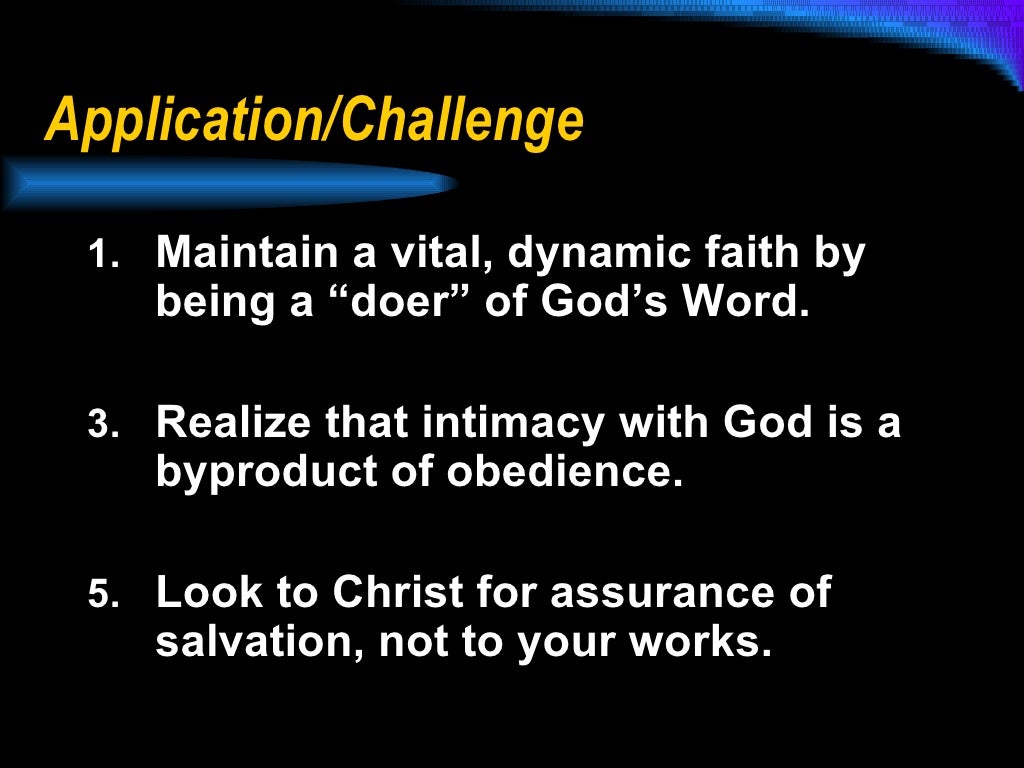 Application/Challenge

1. Maintain a vital, dynamic faith by being a “doer” of God’s Word.

3. Realize that intimacy with God is a byproduct of obedience.

5. Look to Christ for assurance of salvation, not to your works.